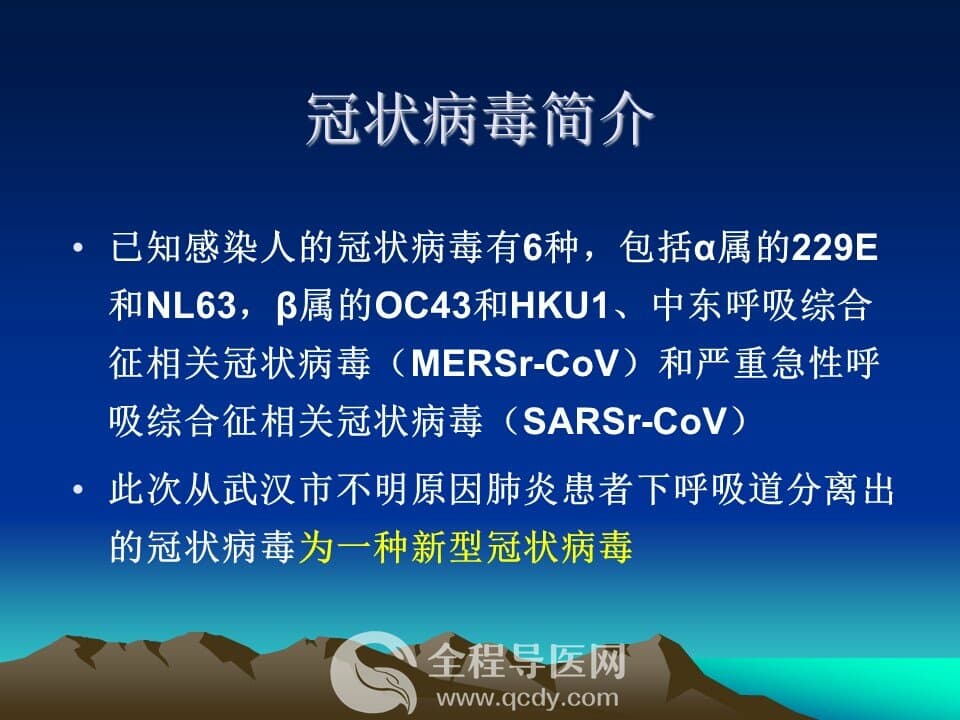 冠状病毒简介

• 已知感染人的冠状病毒有6种，包括α属的229E和NL63，β属的OC43和HKU1、中东呼吸综合征相关冠状病毒（MERSr-CoV）和严重急性呼吸综合征相关冠状病毒（SARSr-CoV）

• 此次从武汉市不明原因肺炎患者下呼吸道分离出的冠状病毒为一种新型冠状病毒

全程导医网
www.qcdy.com